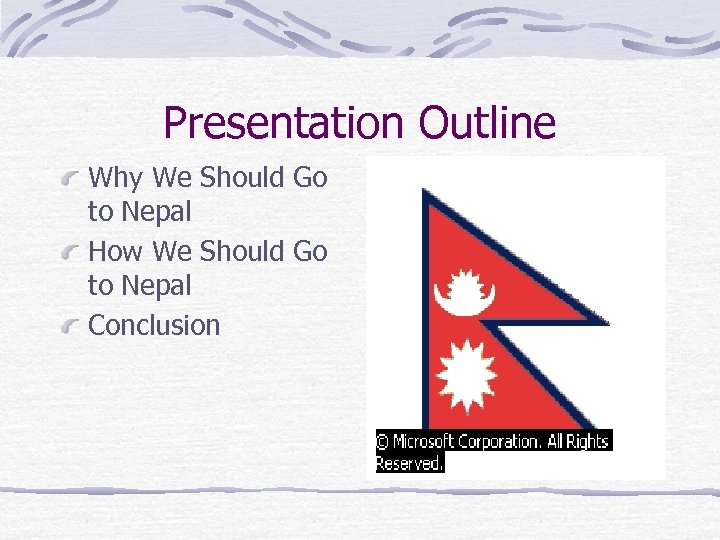 Presentation Outline

Why We Should Go to Nepal

How We Should Go to Nepal

Conclusion

© Microsoft Corporation. All Rights Reserved.